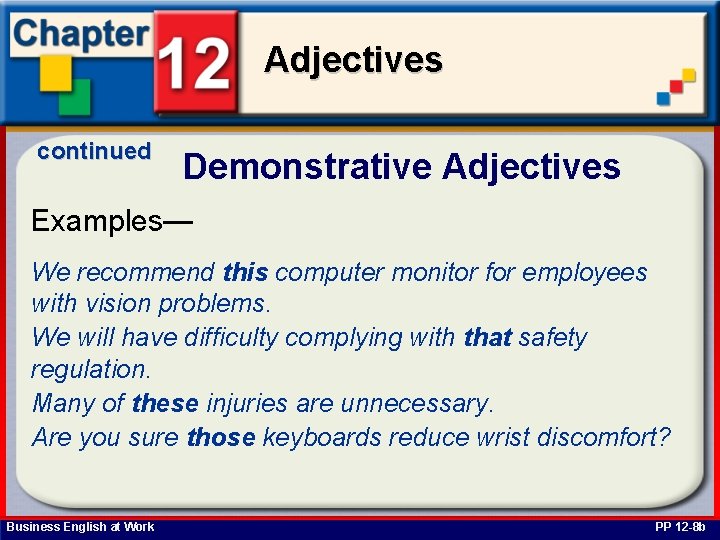 Chapter 12 Adjectives

continued

Demonstrative Adjectives

Examples—

We recommend this computer monitor for employees with vision problems.

We will have difficulty complying with that safety regulation.

Many of these injuries are unnecessary.

Are you sure those keyboards reduce wrist discomfort?

Business English at Work

PP 12-8b